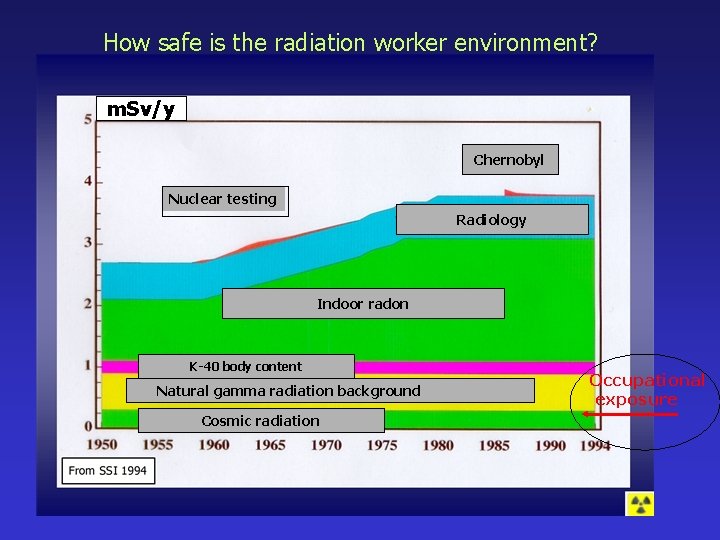 How safe is the radiation worker environment?

mSv/y

5
4
3
2
1
0

Chernobyl

Nuclear testing

Radiology

Indoor radon

K-40 body content

Natural gamma radiation background

Cosmic radiation

Occupational exposure

1950 1955 1960 1965 1970 1975 1980 1985 1990 1994

From SSI 1994